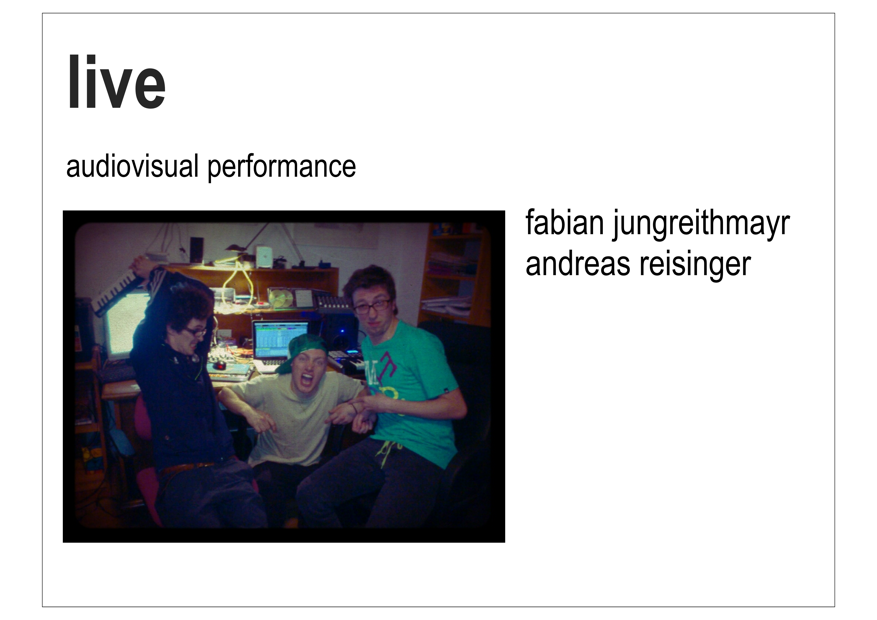 live

audiovisual performance

fabian jungreithmayr
andreas reisinger